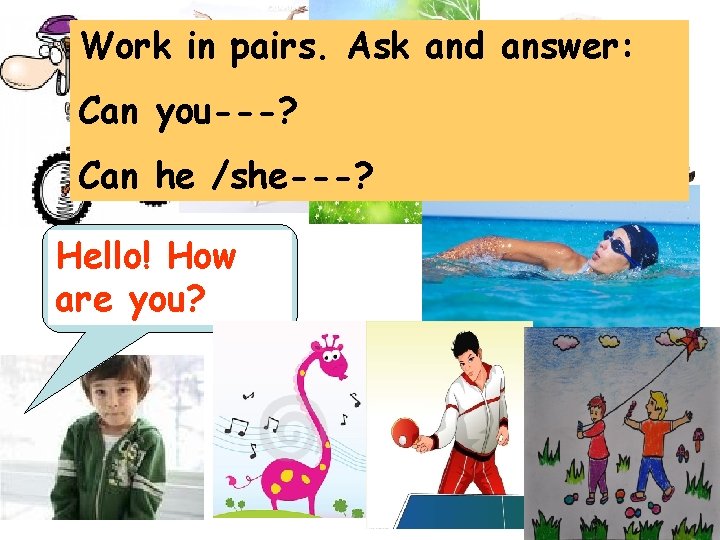 Work in pairs. Ask and answer:

Can you---?

Can he /she---?

Hello! How are you?